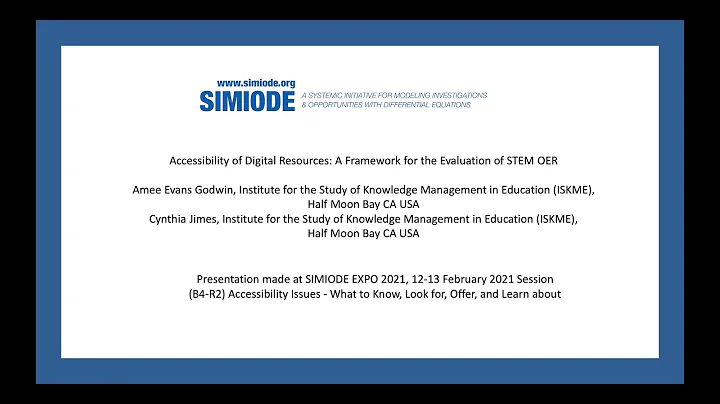 www.simiode.org
SIMIODE
A SYSTEMIC INITIATIVE FOR MODELING INVESTIGATIONS & OPPORTUNITIES WITH DIFFERENTIAL EQUATIONS

Accessibility of Digital Resources: A Framework for the Evaluation of STEM OER

Amee Evans Godwin, Institute for the Study of Knowledge Management in Education (ISKME), Half Moon Bay CA USA
Cynthia Jimes, Institute for the Study of Knowledge Management in Education (ISKME), Half Moon Bay CA USA

Presentation made at SIMIODE EXPO 2021, 12-13 February 2021 Session (B4-R2) Accessibility Issues - What to Know, Look for, Offer, and Learn about